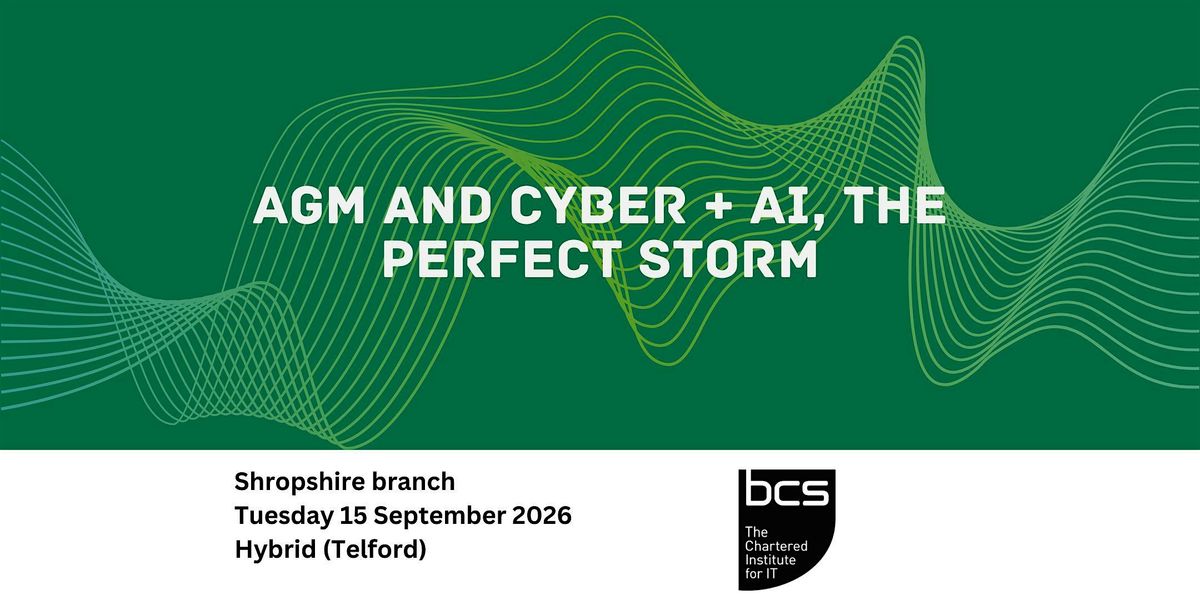 AGM AND CYBER + AI, THE PERFECT STORM

Shropshire branch
Tuesday 15 September 2026
Hybrid (Telford)

bcs
The Chartered Institute for IT